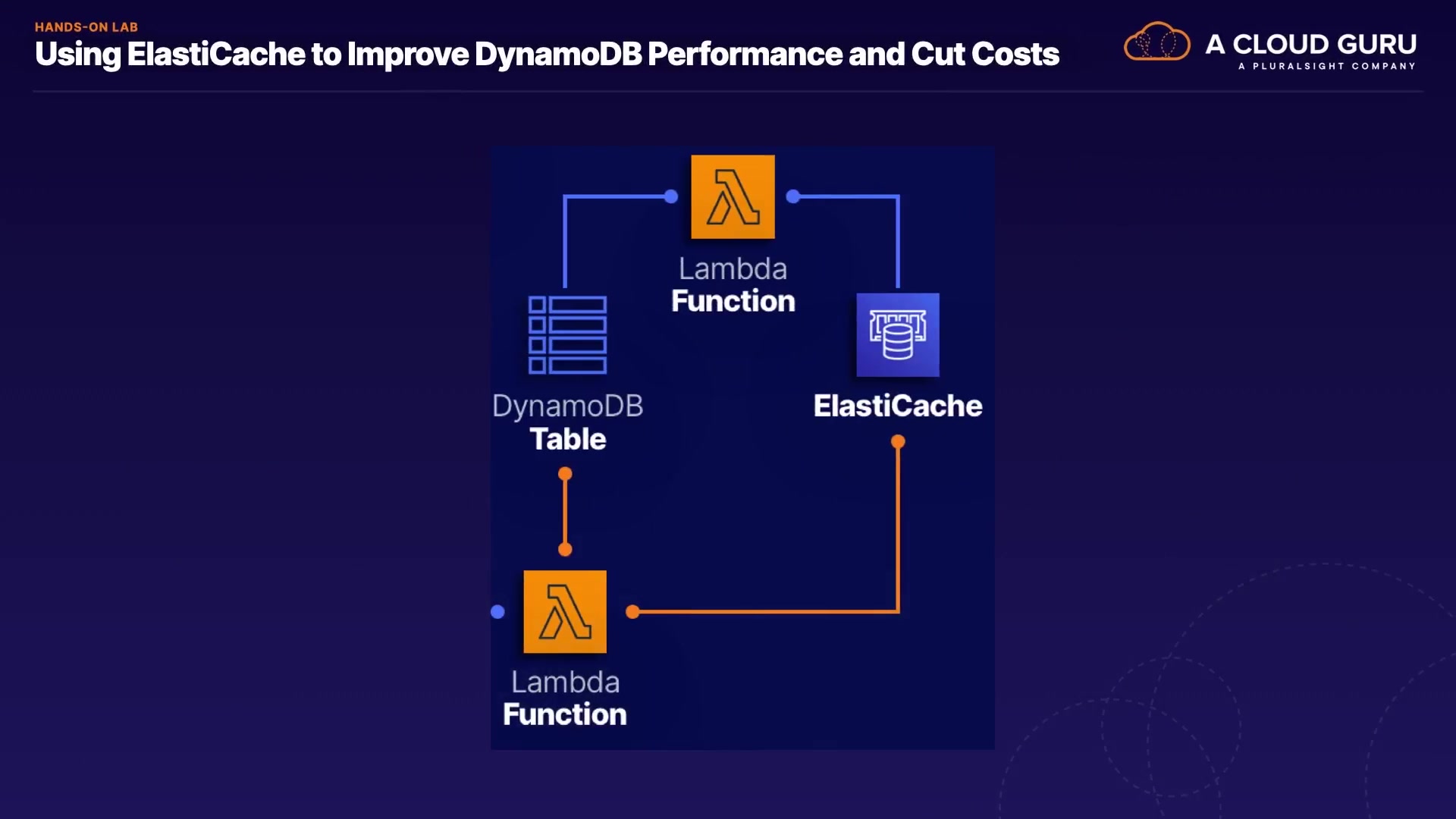 HANDS-ON LAB
Using ElastiCache to Improve DynamoDB Performance and Cut Costs

A CLOUD GURU
A PLURALSIGHT COMPANY

Lambda
Function

DynamoDB
Table

ElastiCache

Lambda
Function